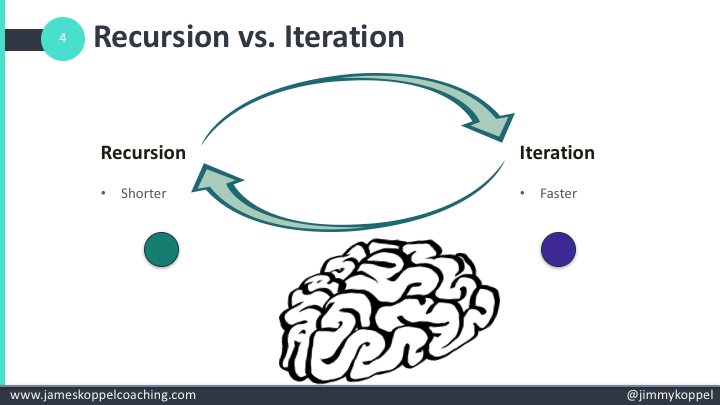 4 Recursion vs. Iteration

Recursion
• Shorter

Iteration
• Faster

www.jameskoppelcoaching.com
@jimmykoppel